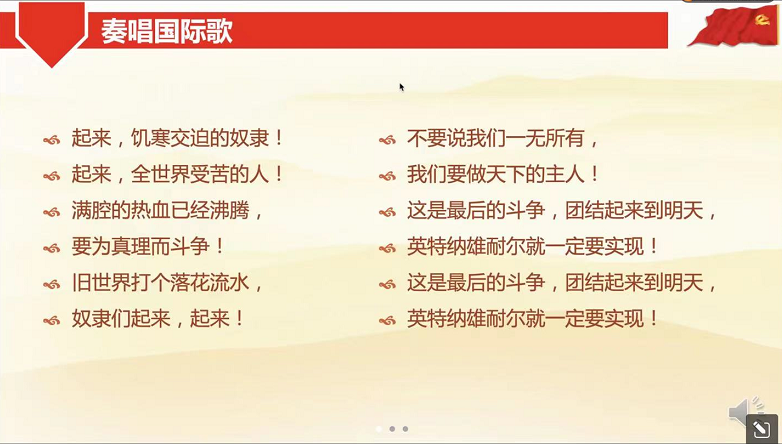 奏唱国际歌

起来，饥寒交迫的奴隶！
起来，全世界受苦的人！
满腔的热血已经沸腾，
要为真理而斗争！
旧世界打个落花流水，
奴隶们起来，起来！

不要说我们一无所有，
我们要做天下的主人！
这是最后的斗争，团结起来到明天，
英特纳雄耐尔就一定要实现！
这是最后的斗争，团结起来到明天，
英特纳雄耐尔就一定要实现！